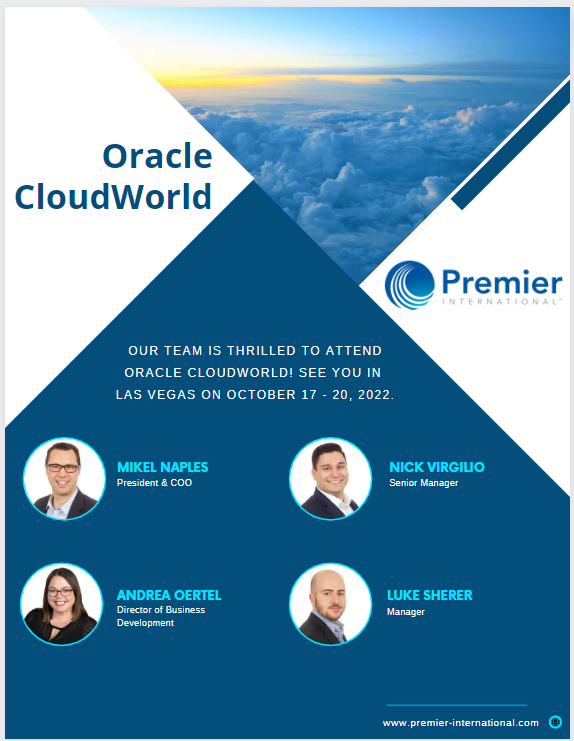 Oracle CloudWorld

Premier
INTERNATIONAL™

OUR TEAM IS THRILLED TO ATTEND ORACLE CLOUDWORLD! SEE YOU IN LAS VEGAS ON OCTOBER 17 - 20, 2022.

MIKEL NAPLES
President & COO

NICK VIRGILIO
Senior Manager

ANDREA OERTEL
Director of Business Development

LUKE SHERER
Manager

www.premier-international.com